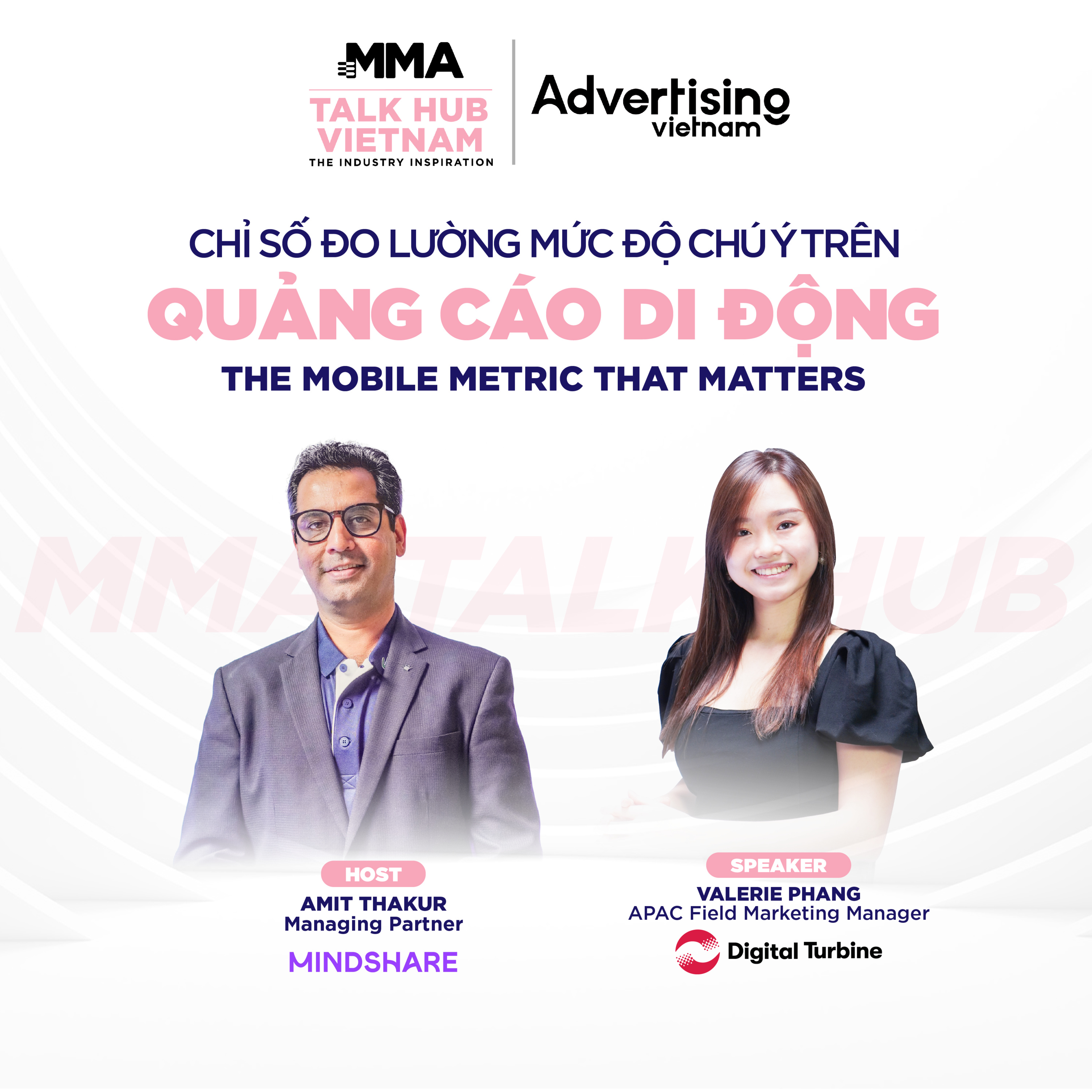 MMA
TALK HUB VIETNAM
THE INDUSTRY INSPIRATION

Advertising vietnam

CHỈ SỐ ĐO LƯỜNG MỨC ĐỘ CHÚ Ý TRÊN
QUẢNG CÁO DI ĐỘNG
THE MOBILE METRIC THAT MATTERS

MMA TALK HUB

HOST
AMIT THAKUR
Managing Partner
MINDSHARE

SPEAKER
VALERIE PHANG
APAC Field Marketing Manager
Digital Turbine